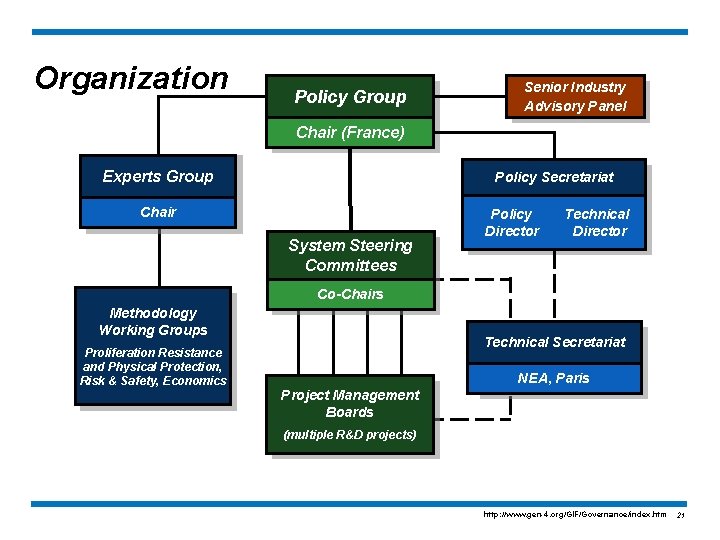 Organization

Policy Group

Chair (France)

Senior Industry Advisory Panel

Experts Group

Chair

Policy Secretariat

Policy Director

Technical Director

System Steering Committees

Co-Chairs

Methodology Working Groups

Proliferation Resistance and Physical Protection, Risk & Safety, Economics

Technical Secretariat

NEA, Paris

Project Management Boards

(multiple R&D projects)

http://www.gen-4.org/GIF/Governance/index.htm 21